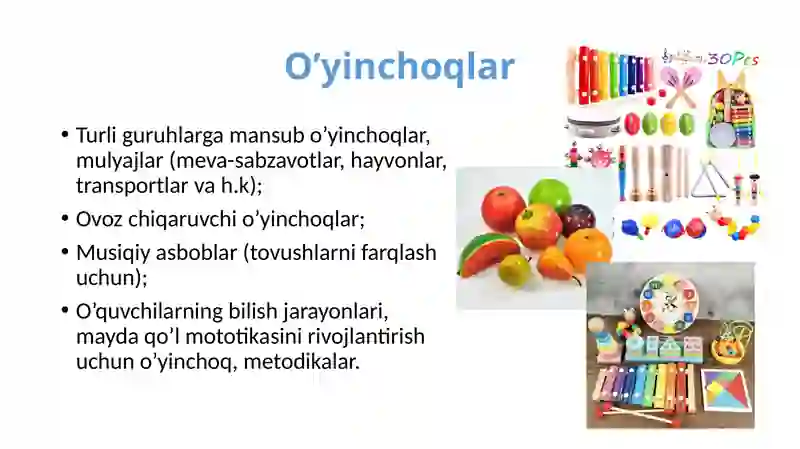 O’yinchoqlar

• Turli guruhlarga mansub o’yinchoqlar, mulyajlar (meva-sabzavotlar, hayvonlar, transportlar va h.k);
• Ovoz chiqaruvchi o’yinchoqlar;
• Musiqiy asboblar (tovushlarni farqlash uchun);
• O’quvchilarning bilish jarayonlari, mayda qo’l mototikasini rivojlantirish uchun o’yinchoq, metodikalar.

30Pcs